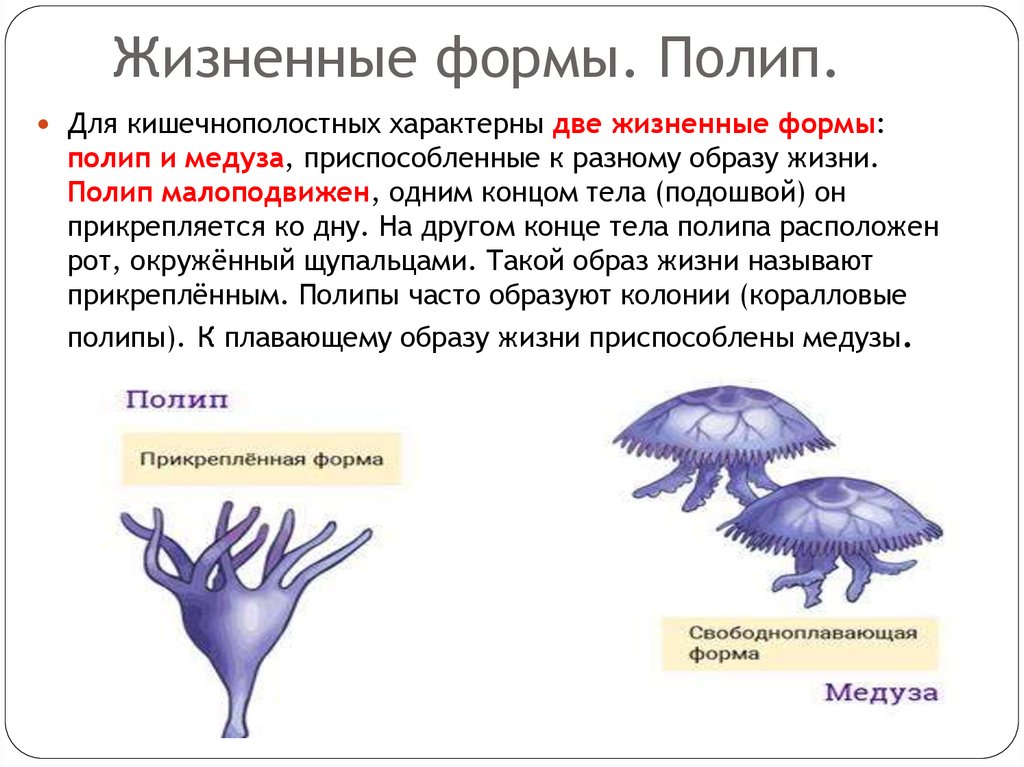 Жизненные формы. Полип.

Для кишечнополостных характерны две жизненные формы: полип и медуза, приспособленные к разному образу жизни. Полип малоподвижен, одним концом тела (подошвой) он прикрепляется ко дну. На другом конце тела полипа расположен рот, окружённый щупальцами. Такой образ жизни называют прикреплённым. Полипы часто образуют колонии (коралловые полипы). К плавающему образу жизни приспособлены медузы.

Полип

Прикреплённая форма

Свободноплавающая форма

Медуза